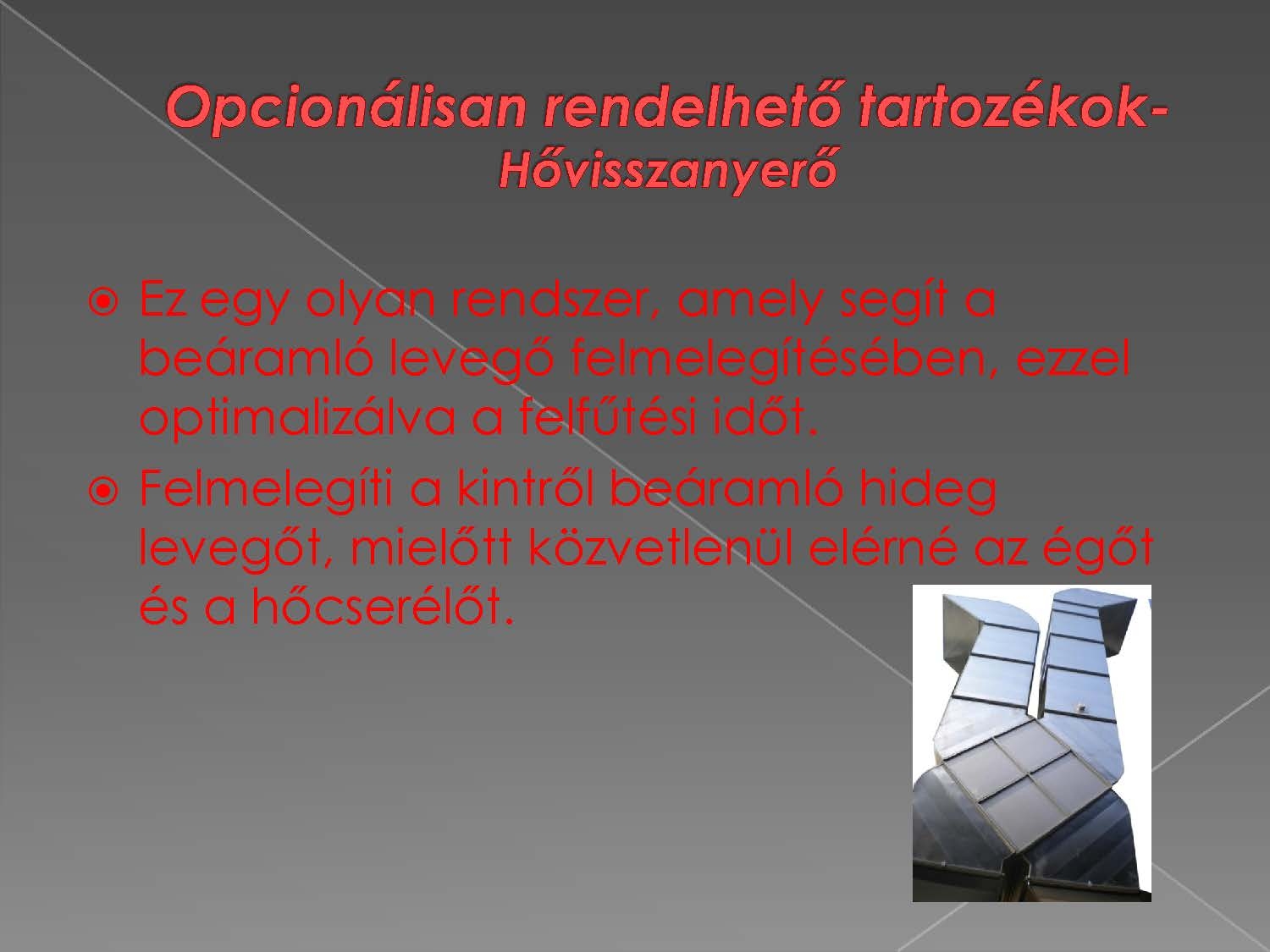 Opcionálisan rendelhető tartozékok-
Hővisszanyerő

Ez egy olyan rendszer, amely segít a beáramló levegő felmelegítésében, ezzel optimalizálva a felfűtési időt.

Felmelegíti a kintről beáramló hideg levegőt, mielőtt közvetlenül elérné az égőt és a hőcserélőt.